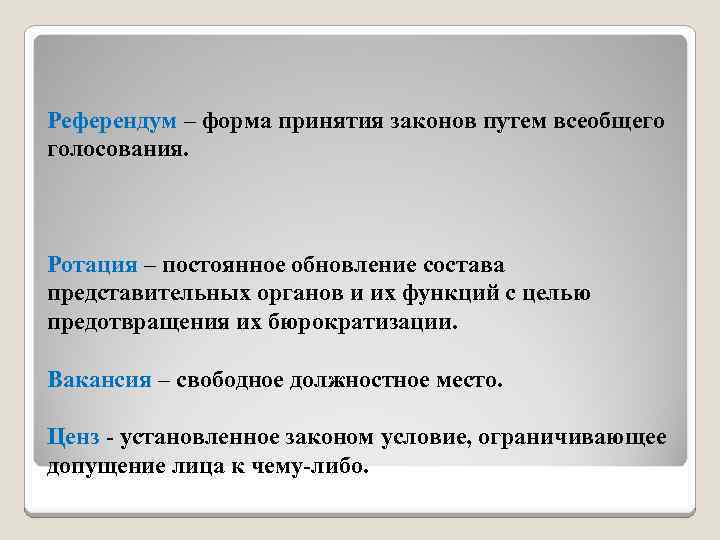 Референдум – форма принятия законов путем всеобщего голосования.

Ротация – постоянное обновление состава представительных органов и их функций с целью предотвращения их бюрократизации.

Вакансия – свободное должностное место.

Ценз - установленное законом условие, ограничивающее допущение лица к чему-либо.